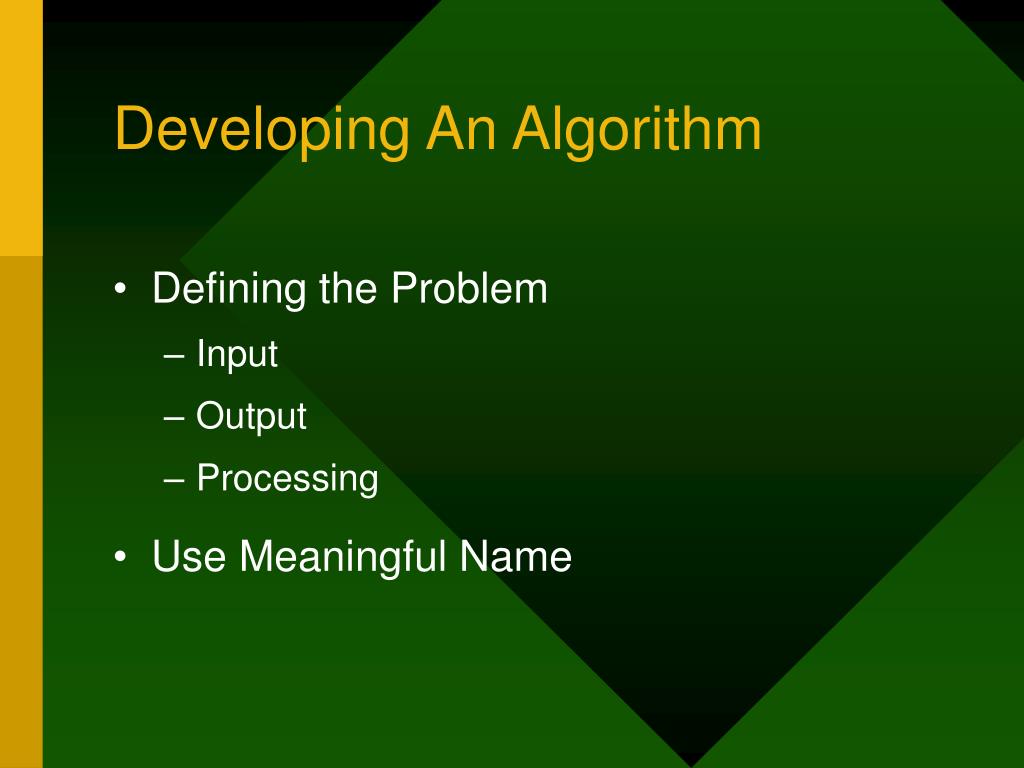 Developing An Algorithm

• Defining the Problem
– Input
– Output
– Processing

• Use Meaningful Name